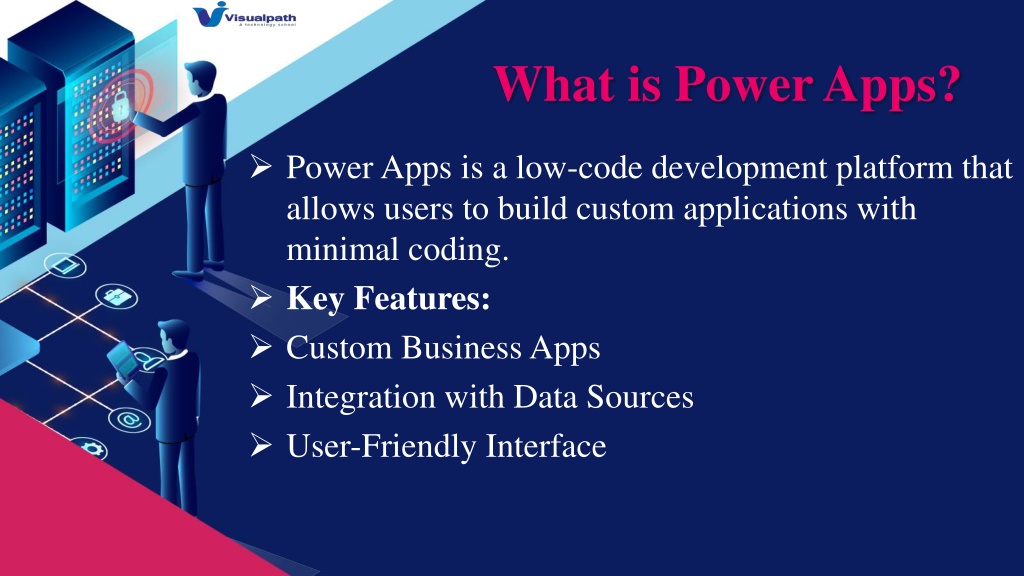 Visualpath
A technology school

What is Power Apps?

➢ Power Apps is a low-code development platform that allows users to build custom applications with minimal coding.
➢ Key Features:
➢ Custom Business Apps
➢ Integration with Data Sources
➢ User-Friendly Interface